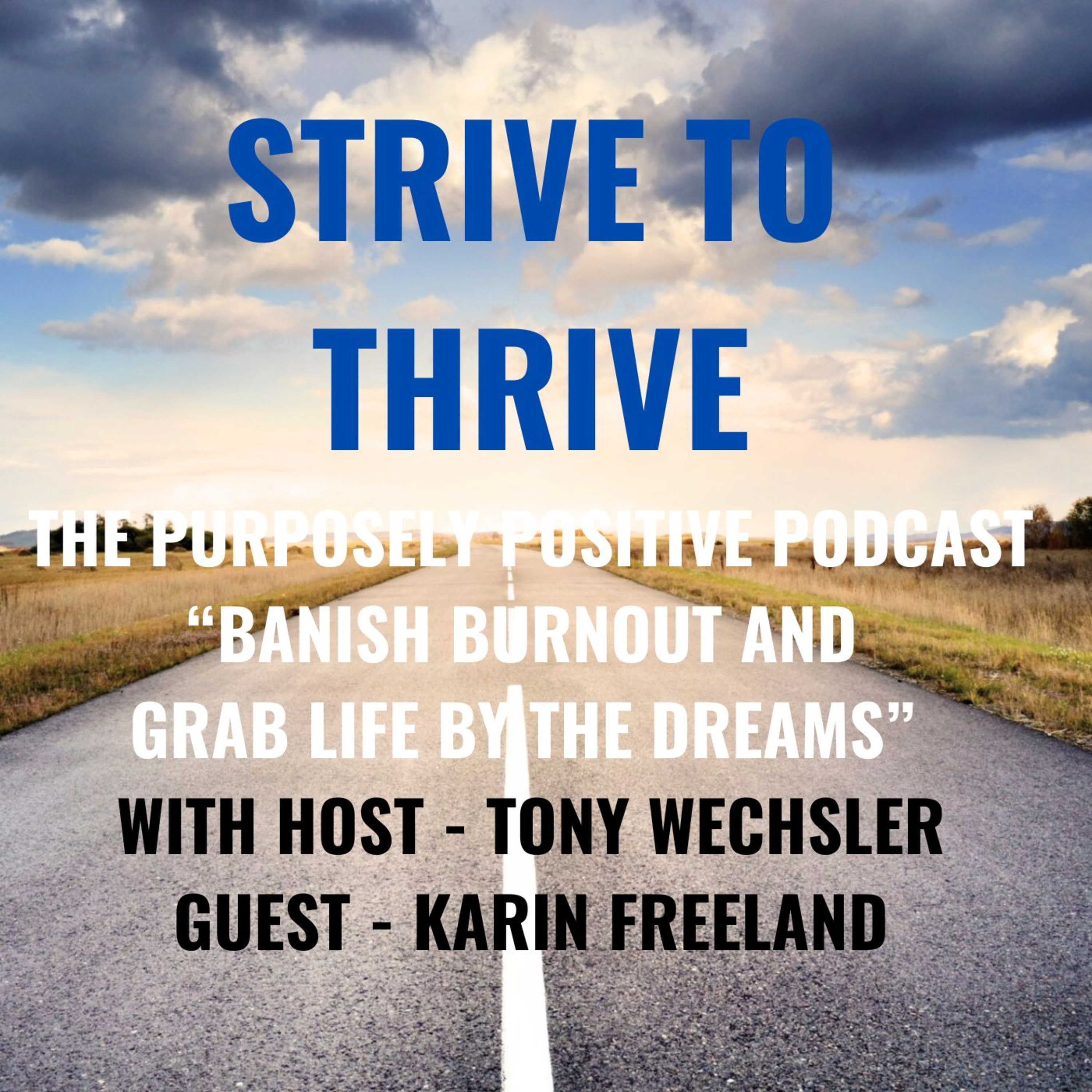 STRIVE TO THRIVE

THE PURPOSELY POSITIVE PODCAST

“BANISH BURNOUT AND GRAB LIFE BY THE DREAMS”

WITH HOST - TONY WECHSLER

GUEST - KARIN FREELAND